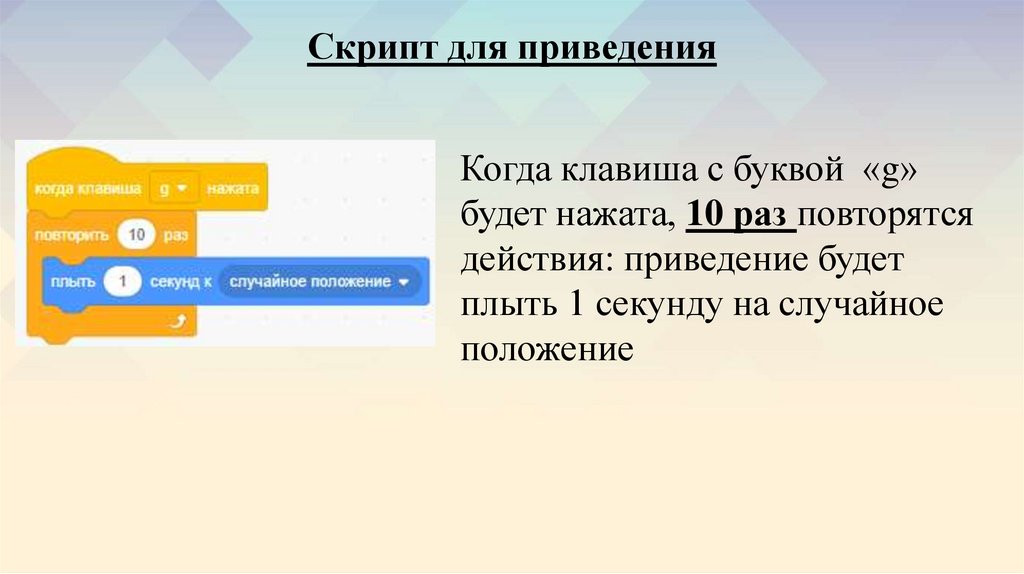 Скрипт для приведения

когда клавиша g нажата
повторить 10 раз
плыть 1 секунд к случайное положение

Когда клавиша с буквой «g» будет нажата, 10 раз повторятся действия: приведение будет плыть 1 секунду на случайное положение